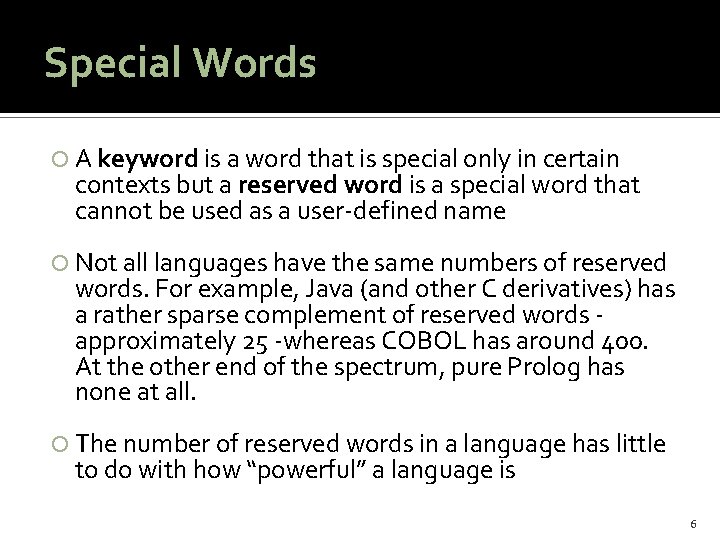 Special Words

A keyword is a word that is special only in certain contexts but a reserved word is a special word that cannot be used as a user-defined name

Not all languages have the same numbers of reserved words. For example, Java (and other C derivatives) has a rather sparse complement of reserved words - approximately 25 -whereas COBOL has around 400. At the other end of the spectrum, pure Prolog has none at all.

The number of reserved words in a language has little to do with how “powerful” a language is

6